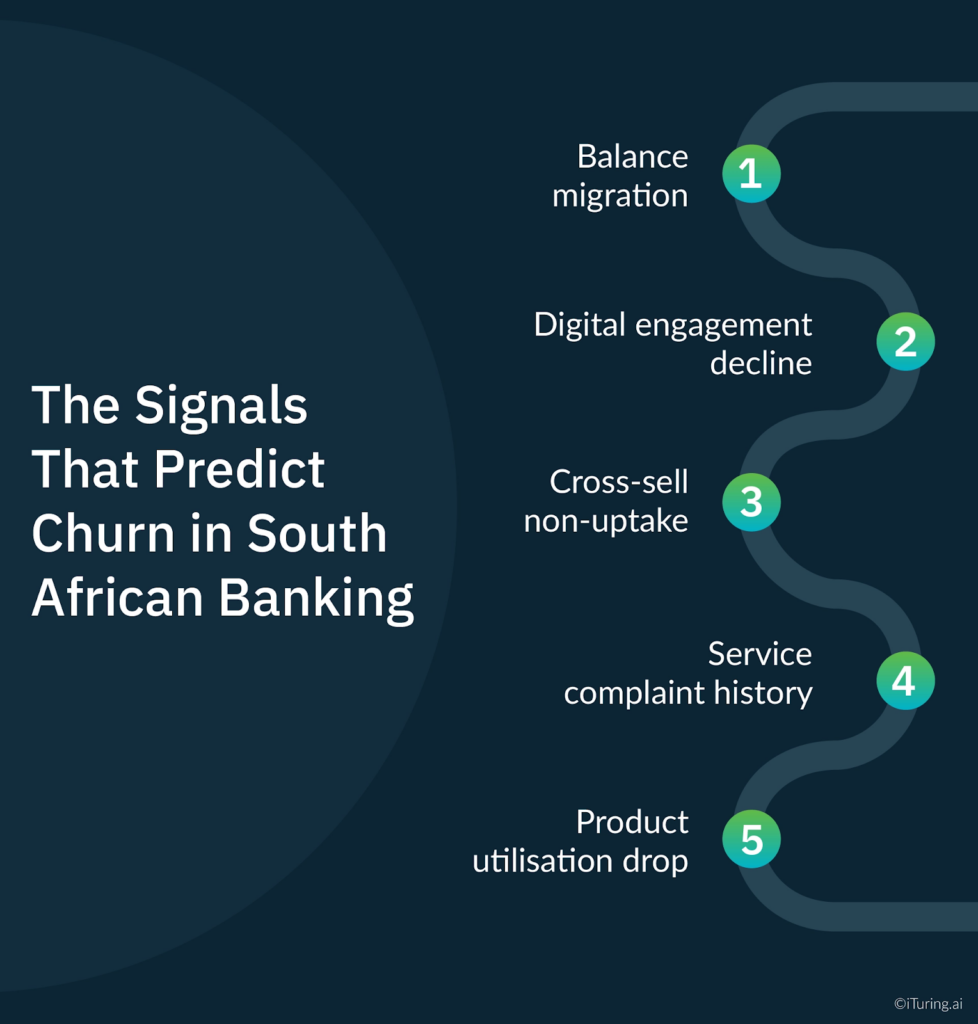 The Signals That Predict Churn in South African Banking

Balance migration
1

Digital engagement decline
2

Cross-sell non-uptake
3

Service complaint history
4

Product utilisation drop
5

©iTuring.ai